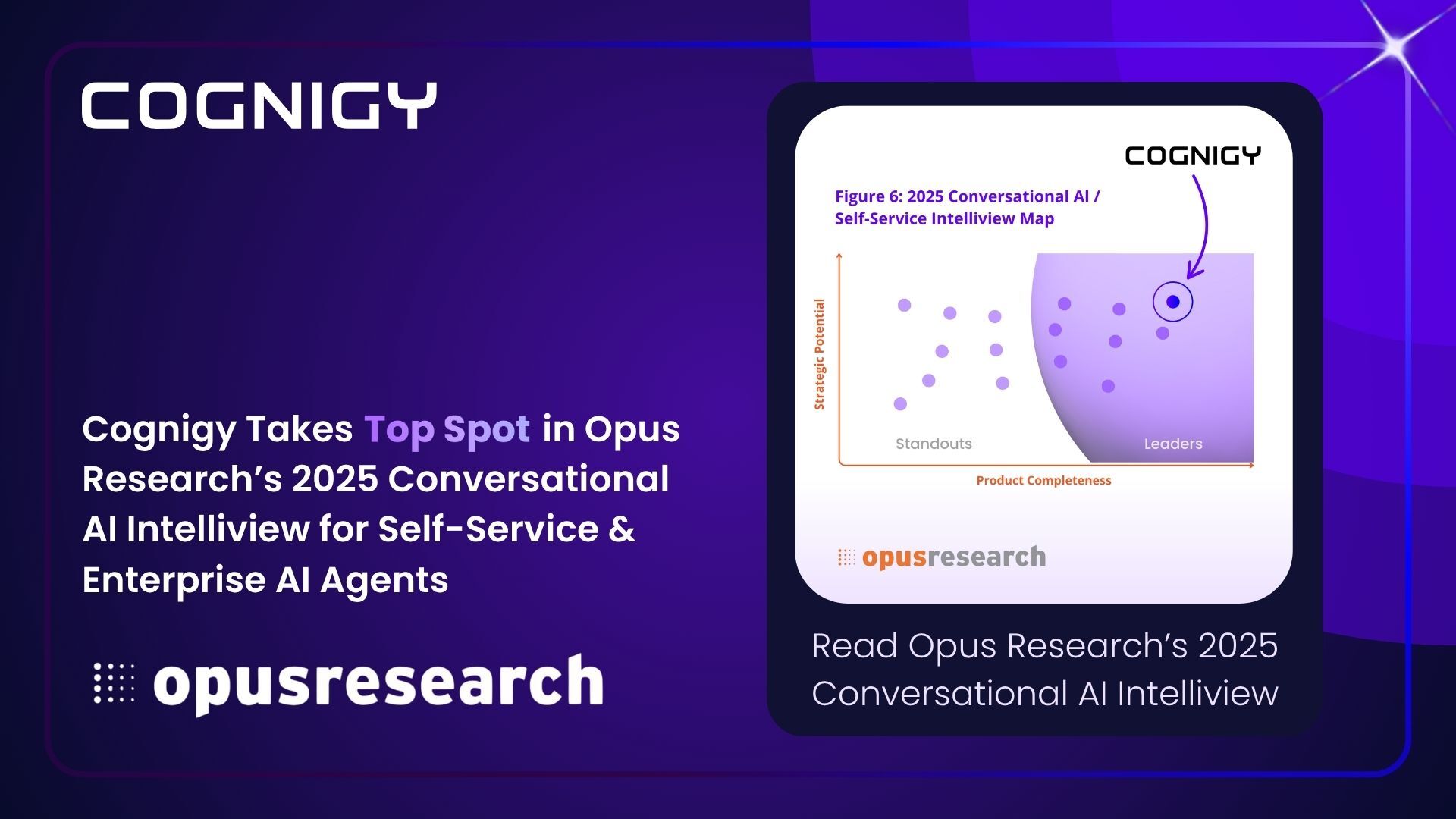 COGNIGY

Cognigy Takes Top Spot in Opus Research's 2025 Conversational AI Intelliview for Self-Service & Enterprise AI Agents

opusresearch

COGNIGY

Figure 6: 2025 Conversational AI / Self-Service Intelliview Map

Strategic Potential

Standouts

Leaders

Product Completeness

opusresearch

Read Opus Research's 2025 Conversational AI Intelliview